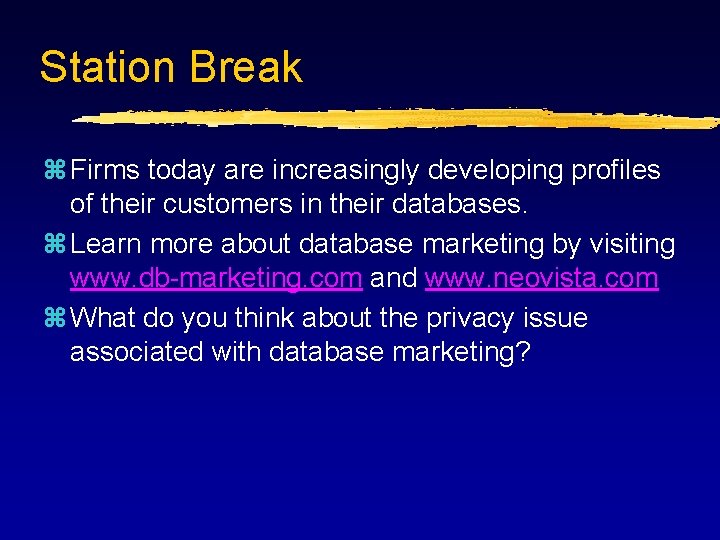 Station Break

⌘ Firms today are increasingly developing profiles of their customers in their databases.

⌘ Learn more about database marketing by visiting www.db-marketing.com and www.neovista.com

⌘ What do you think about the privacy issue associated with database marketing?